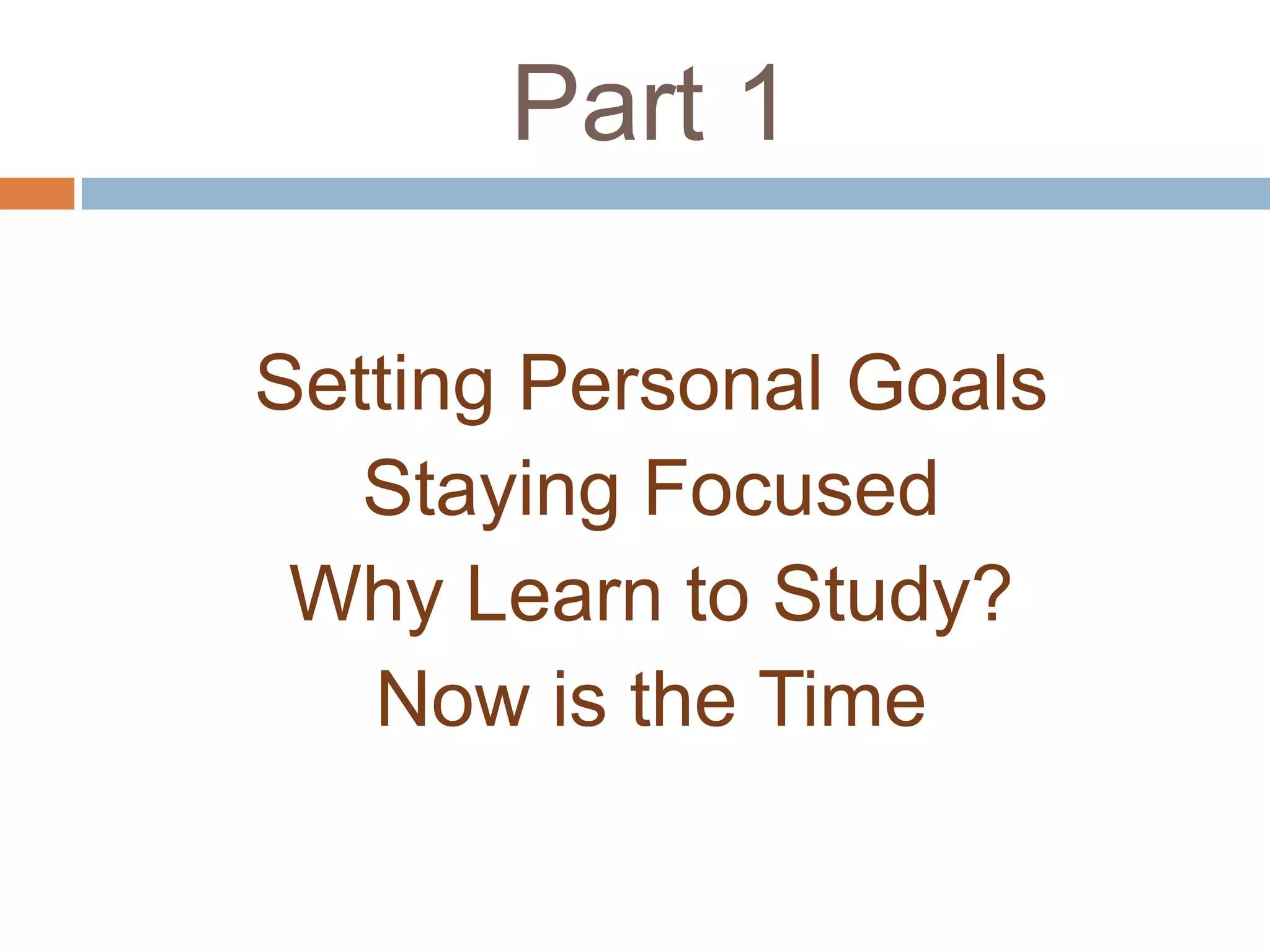 Part 1

Setting Personal Goals
Staying Focused
Why Learn to Study?
Now is the Time